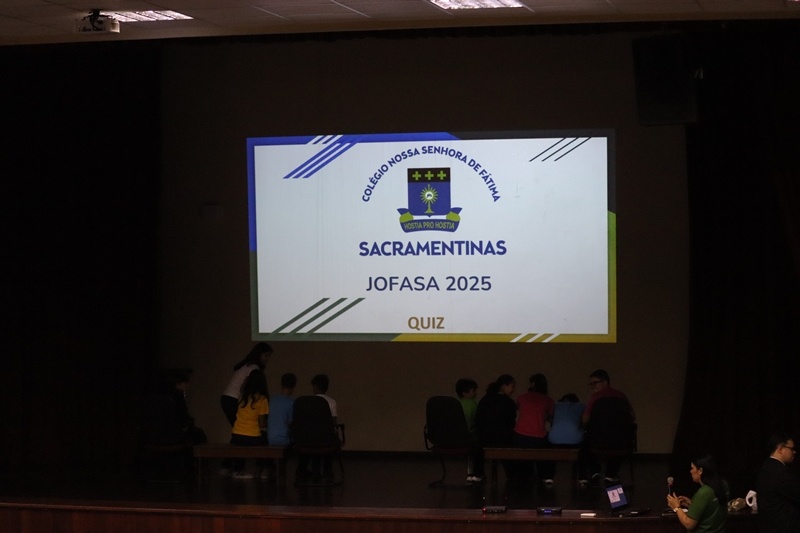 COLÉGIO NOSSA SENHORA DE FÁTIMA

HOSTIA PRO HOSTIA

SACRAMENTINAS

JOFASA 2025

QUIZ